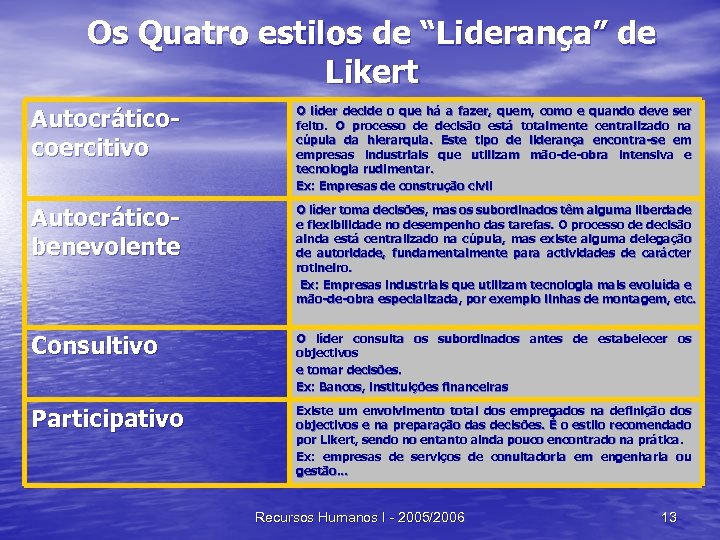 Os Quatro estilos de “Liderança” de Likert

| | |
|---|---|
| Autocrático-coercitivo | O líder decide o que há a fazer, quem, como e quando deve ser feito. O processo de decisão está totalmente centralizado na cúpula da hierarquia. Este tipo de liderança encontra-se em empresas industriais que utilizam mão-de-obra intensiva e tecnologia rudimentar. Ex: Empresas de construção civil |
| Autocrático-benevolente | O líder toma decisões, mas os subordinados têm alguma liberdade e flexibilidade no desempenho das tarefas. O processo de decisão ainda está centralizado na cúpula, mas existe alguma delegação de autoridade, fundamentalmente para actividades de carácter rotineiro. Ex: Empresas industriais que utilizam tecnologia mais evoluída e mão-de-obra especializada, por exemplo linhas de montagem, etc. |
| Consultivo | O líder consulta os subordinados antes de estabelecer os objectivos e tomar decisões. Ex: Bancos, instituições financeiras |
| Participativo | Existe um envolvimento total dos empregados na definição dos objectivos e na preparação das decisões. É o estilo recomendado por Likert, sendo no entanto ainda pouco encontrado na prática. Ex: empresas de serviços de conultadoria em engenharia ou gestão... |

Recursos Humanos I - 2005/2006 13